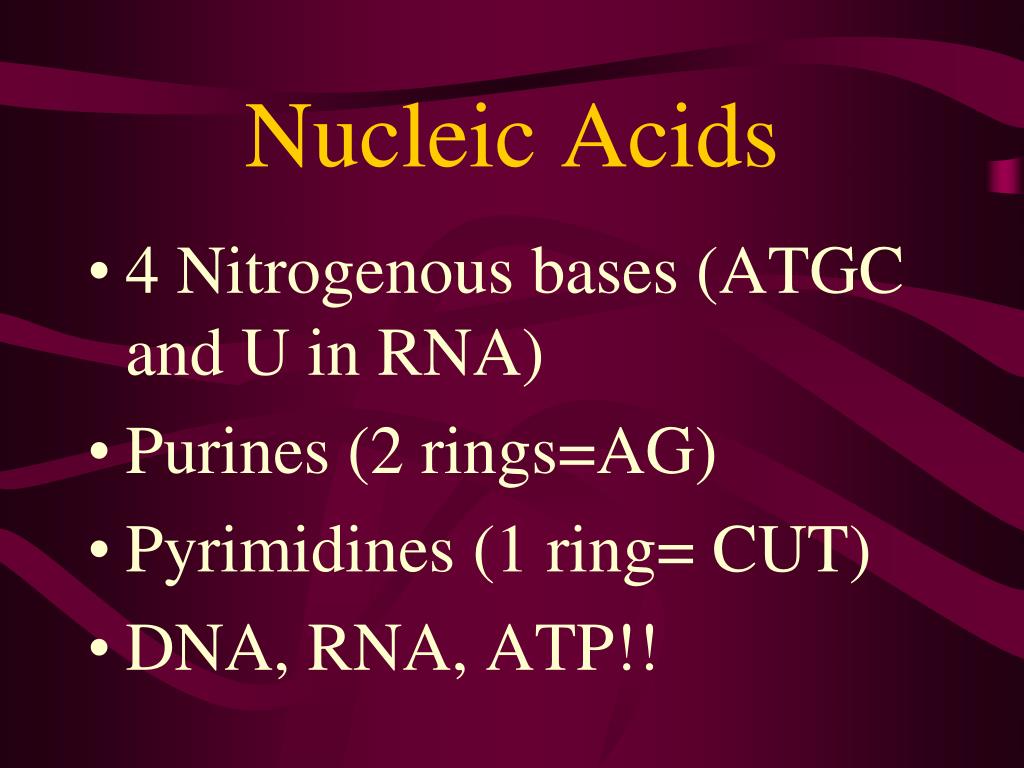 Nucleic Acids

• 4 Nitrogenous bases (ATGC and U in RNA)
• Purines (2 rings=AG)
• Pyrimidines (1 ring= CUT)
• DNA, RNA, ATP!!